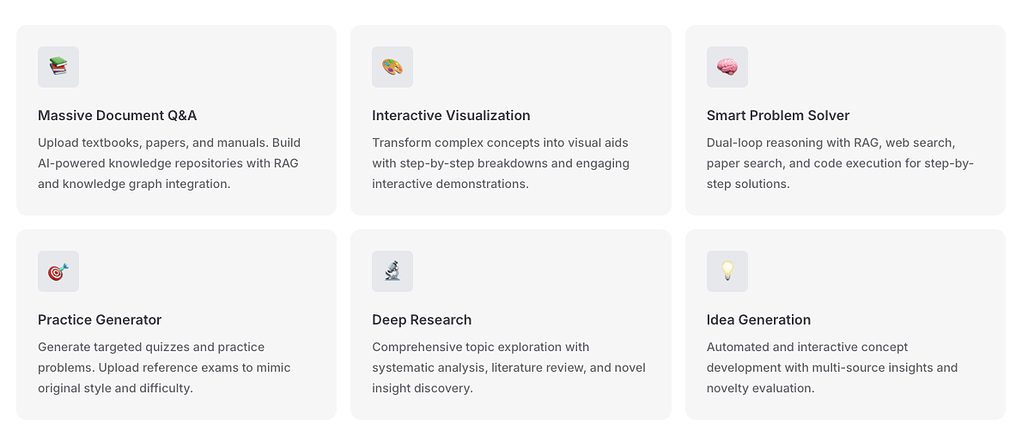 Massive Document Q&A

Upload textbooks, papers, and manuals. Build AI-powered knowledge repositories with RAG and knowledge graph integration.

Interactive Visualization

Transform complex concepts into visual aids with step-by-step breakdowns and engaging interactive demonstrations.

Smart Problem Solver

Dual-loop reasoning with RAG, web search, paper search, and code execution for step-by-step solutions.

Practice Generator

Generate targeted quizzes and practice problems. Upload reference exams to mimic original style and difficulty.

Deep Research

Comprehensive topic exploration with systematic analysis, literature review, and novel insight discovery.

Idea Generation

Automated and interactive concept development with multi-source insights and novelty evaluation.